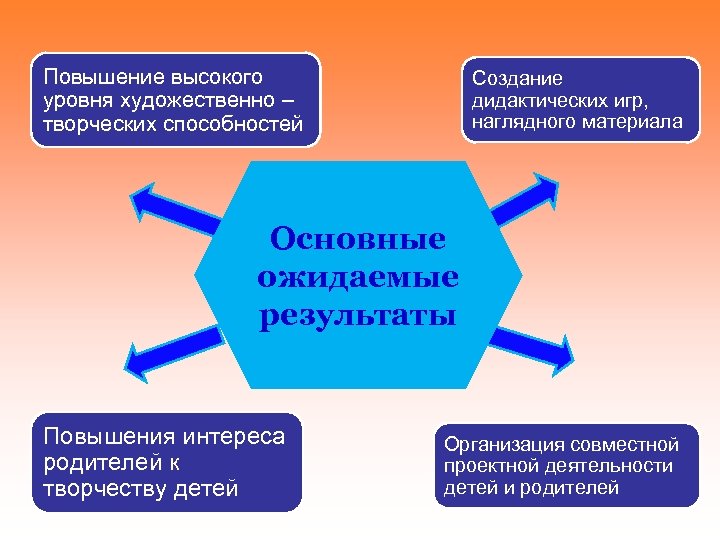 Повышение высокого уровня художественно – творческих способностей

Создание дидактических игр, наглядного материала

Основные ожидаемые результаты

Повышения интереса родителей к творчеству детей

Организация совместной проектной деятельности детей и родителей